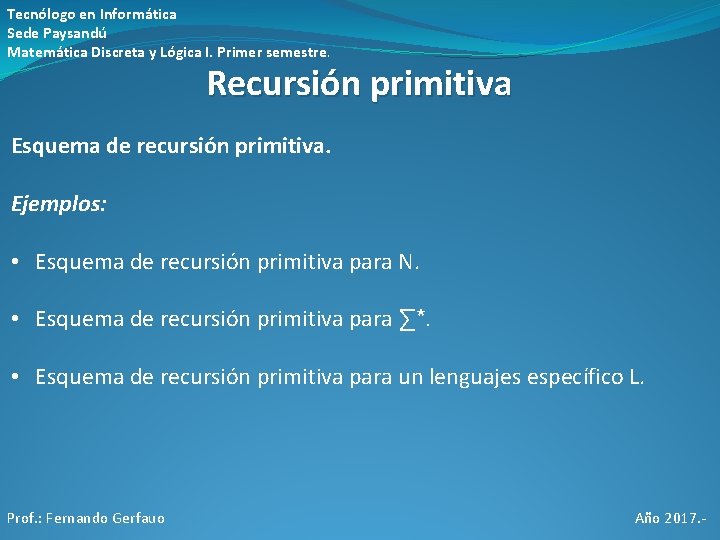 Tecnólogo en Informática
Sede Paysandú
Matemática Discreta y Lógica I. Primer semestre.

Recursión primitiva

Esquema de recursión primitiva.

Ejemplos:

• Esquema de recursión primitiva para N.

• Esquema de recursión primitiva para $\sum^*$.

• Esquema de recursión primitiva para un lenguajes específico L.

Prof.: Fernando Gerfauo

Año 2017.-